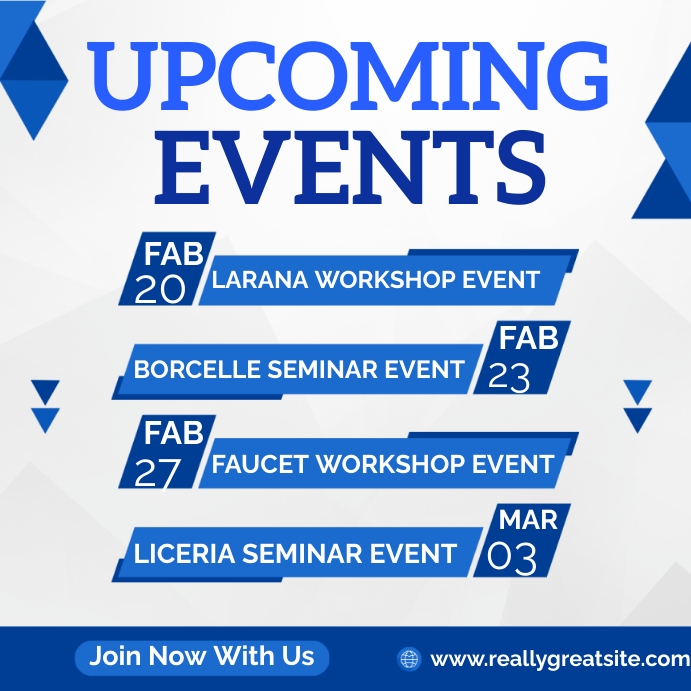 UPCOMING EVENTS

FAB 20 LARANA WORKSHOP EVENT

BORCELLE SEMINAR EVENT FAB 23

FAB 27 FAUCET WORKSHOP EVENT

LICERIA SEMINAR EVENT MAR 03

Join Now With Us

www.reallygreatsite.com